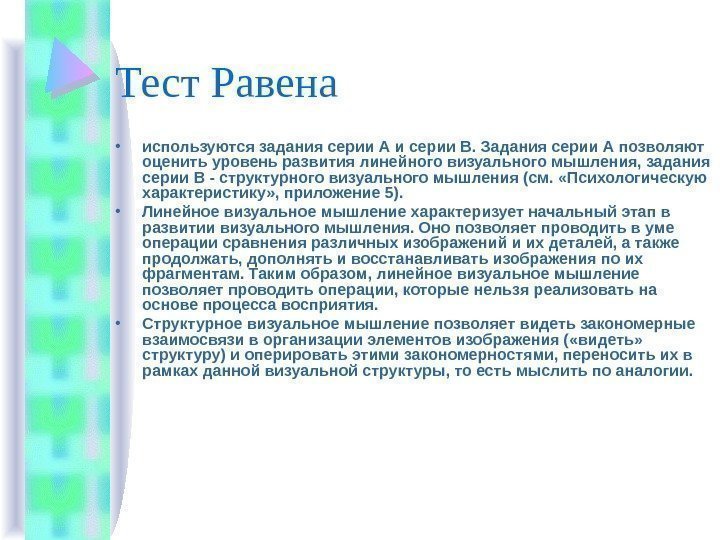 Тест Равена

• используются задания серии А и серии В. Задания серии А позволяют оценить уровень развития линейного визуального мышления, задания серии В - структурного визуального мышления (см. «Психологическую характеристику», приложение 5).

• Линейное визуальное мышление характеризует начальный этап в развитии визуального мышления. Оно позволяет проводить в уме операции сравнения различных изображений и их деталей, а также продолжать, дополнять и восстанавливать изображения по их фрагментам. Таким образом, линейное визуальное мышление позволяет проводить операции, которые нельзя реализовать на основе процесса восприятия.

• Структурное визуальное мышление позволяет видеть закономерные взаимосвязи в организации элементов изображения («видеть» структуру) и оперировать этими закономерностями, переносить их в рамках данной визуальной структуры, то есть мыслить по аналогии.